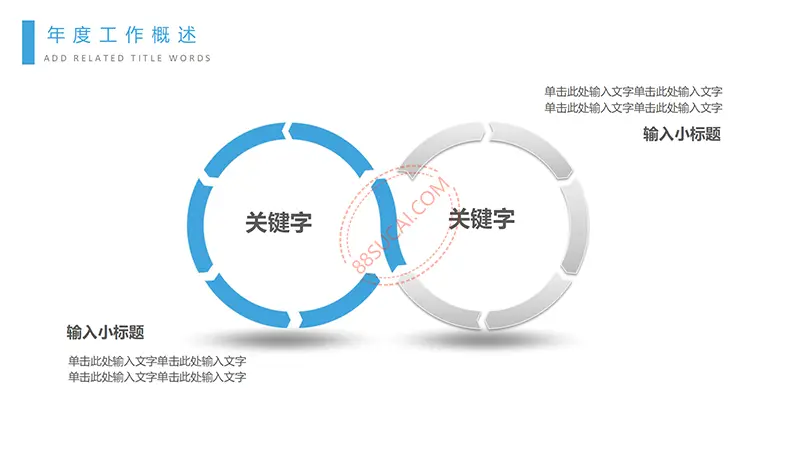 年度工作概述
ADD RELATED TITLE WORDS

单击此处输入文字单击此处输入文字
单击此处输入文字单击此处输入文字

输入小标题

关键字

88SUCAI.COM

关键字

输入小标题

单击此处输入文字单击此处输入文字
单击此处输入文字单击此处输入文字